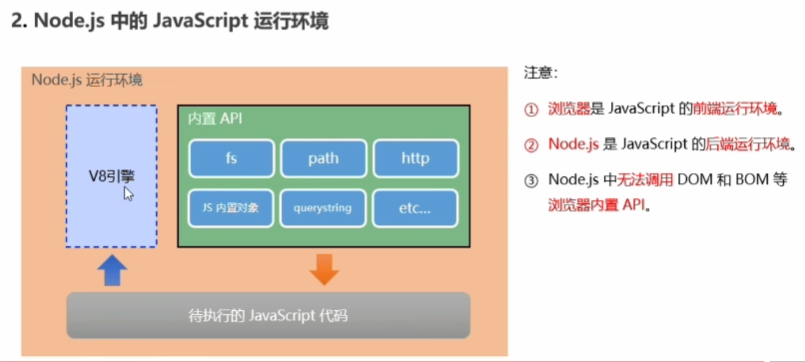 2. Node.js 中的 JavaScript 运行环境

Node.js 运行环境

V8引擎

内置 API

fs

path

http

JS 内置对象

querystring

etc...

待执行的 JavaScript 代码

注意:

① 浏览器是 JavaScript 的前端运行环境。

② Node.js 是 JavaScript 的后端运行环境。

③ Node.js 中无法调用 DOM 和 BOM 等浏览器内置 API。